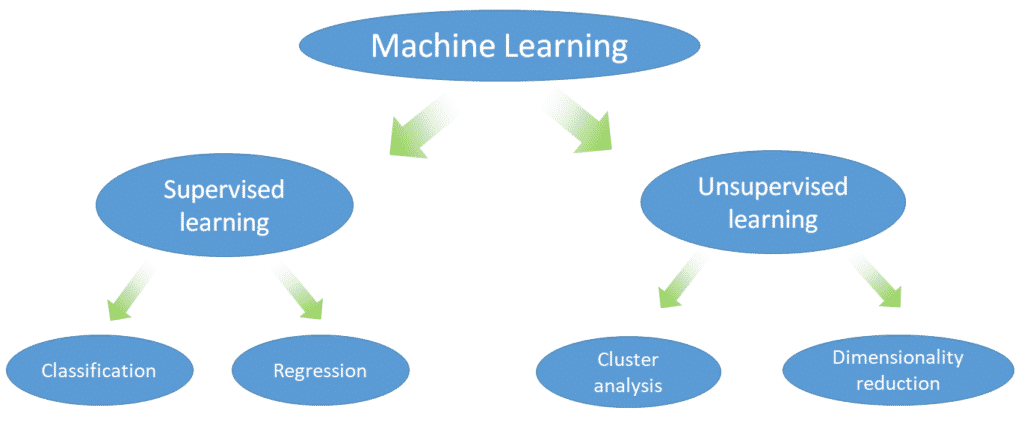 Machine Learning

Supervised learning

Unsupervised learning

Classification

Regression

Cluster analysis

Dimensionality reduction